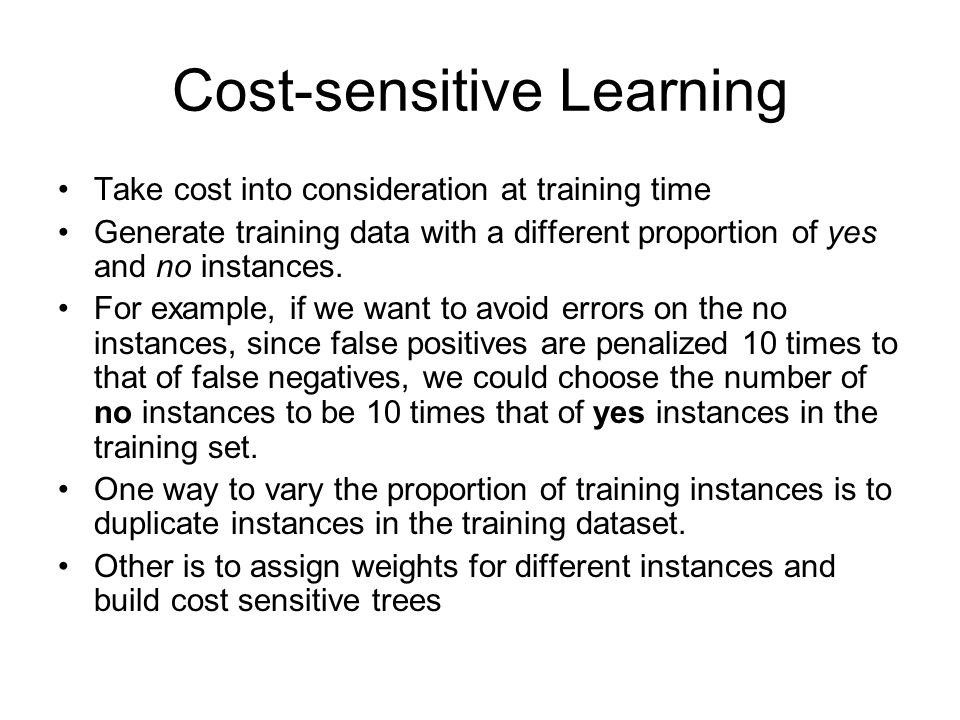 Cost-sensitive Learning

• Take cost into consideration at training time
• Generate training data with a different proportion of yes and no instances.
• For example, if we want to avoid errors on the no instances, since false positives are penalized 10 times to that of false negatives, we could choose the number of no instances to be 10 times that of yes instances in the training set.
• One way to vary the proportion of training instances is to duplicate instances in the training dataset.
• Other is to assign weights for different instances and build cost sensitive trees